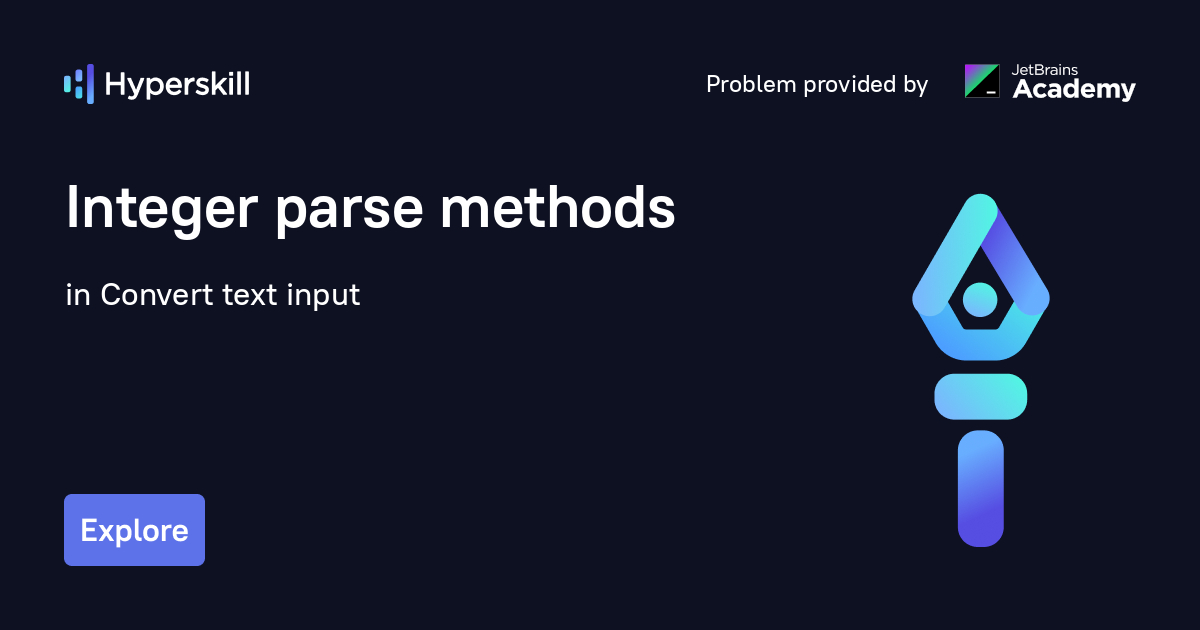 Hyperskill

Problem provided by JetBrains Academy

Integer parse methods

in Convert text input

Explore